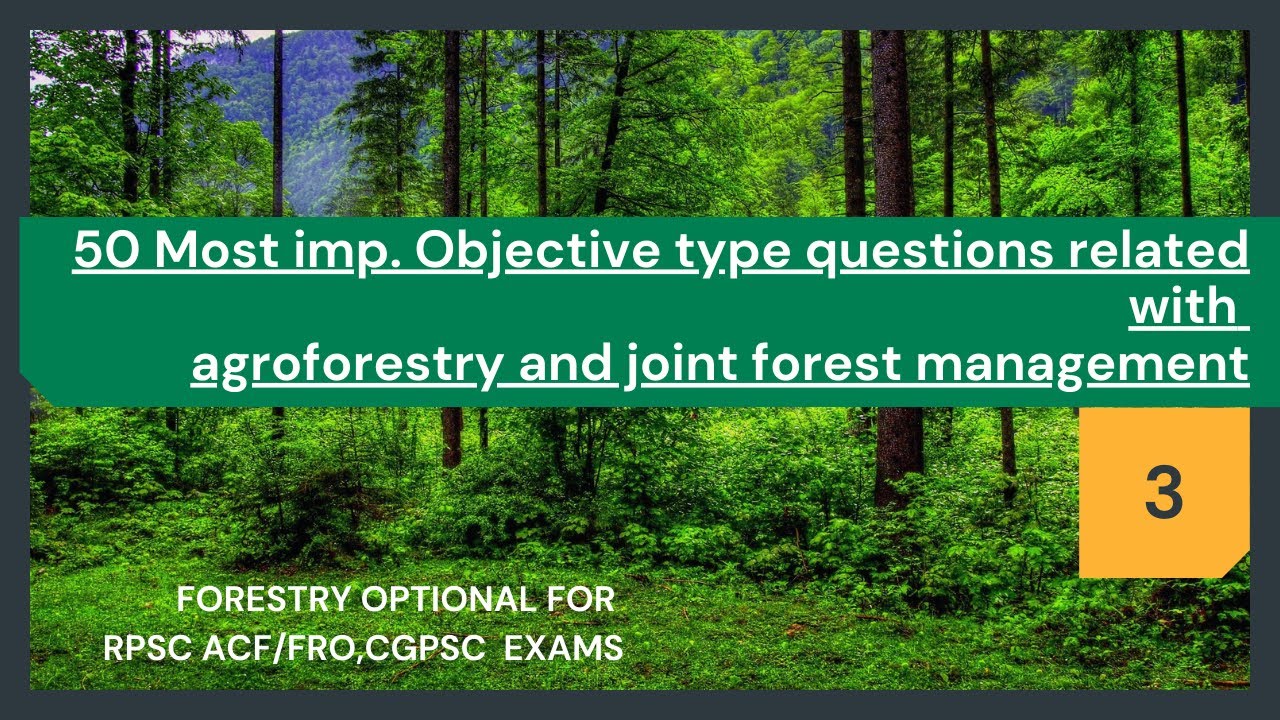 50 Most imp. Objective type questions related with agroforestry and joint forest management

3

FORESTRY OPTIONAL FOR RPSC ACF/FRO,CGPSC EXAMS